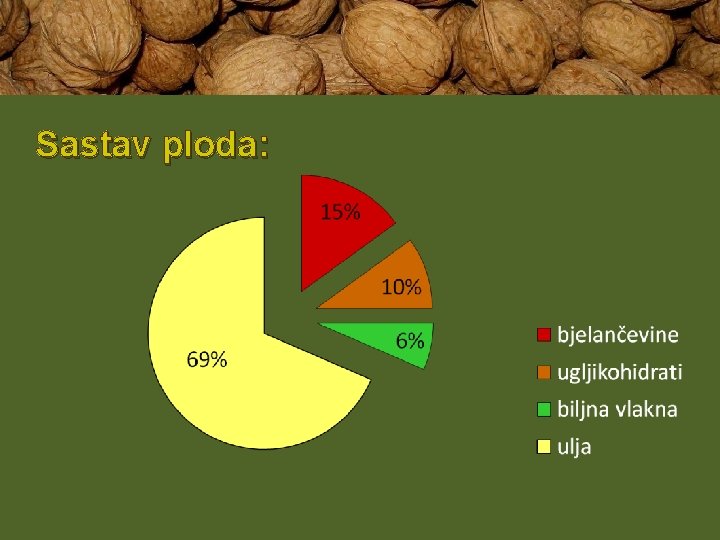 Sastav ploda:

15%
10%
6%
69%

bjelančevine
ugljikohidrati
biljna vlakna
ulja